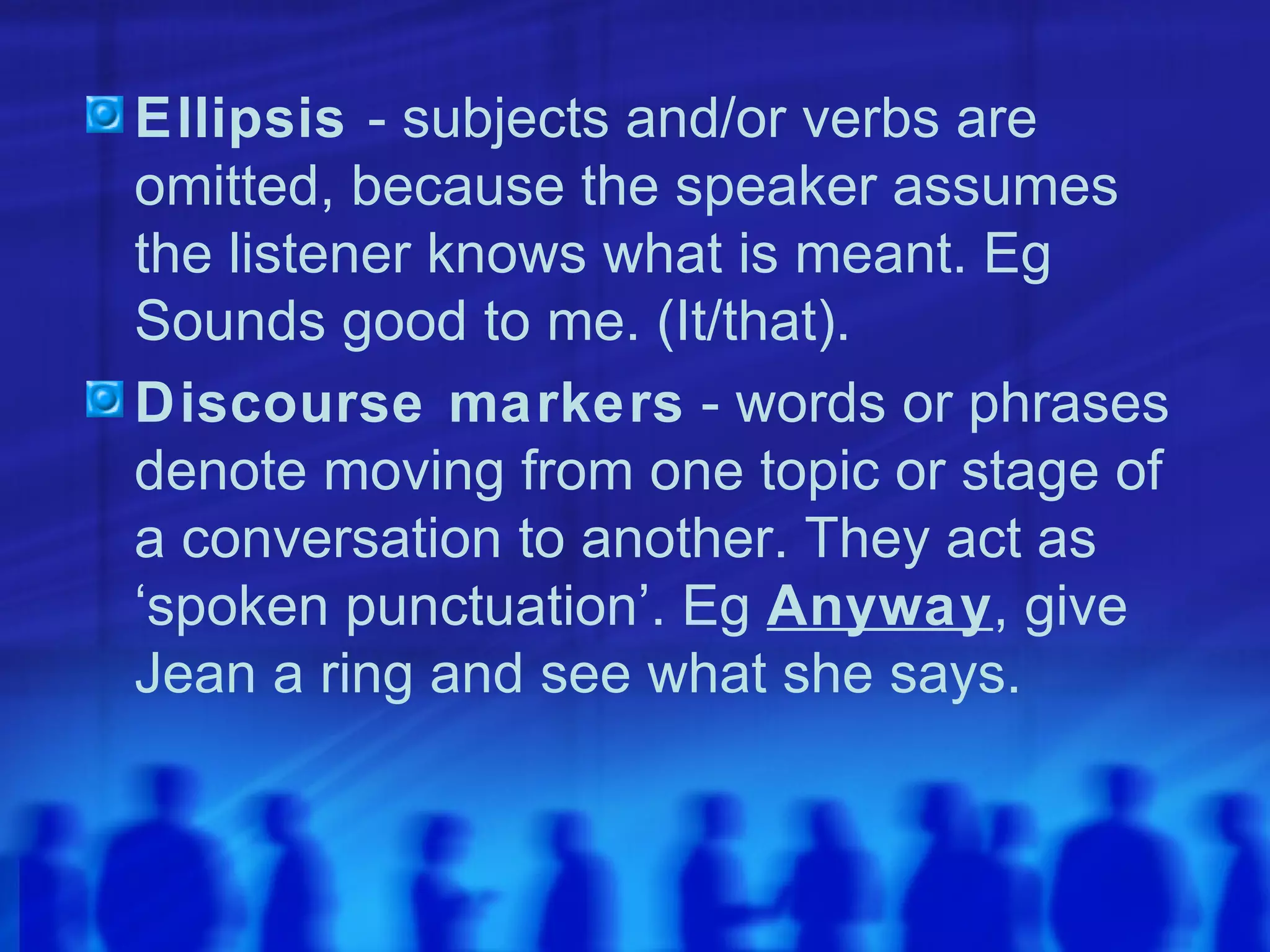 Ellipsis - subjects and/or verbs are omitted, because the speaker assumes the listener knows what is meant. Eg Sounds good to me. (It/that).

Discourse markers - words or phrases denote moving from one topic or stage of a conversation to another. They act as ‘spoken punctuation’. Eg Anyway, give Jean a ring and see what she says.